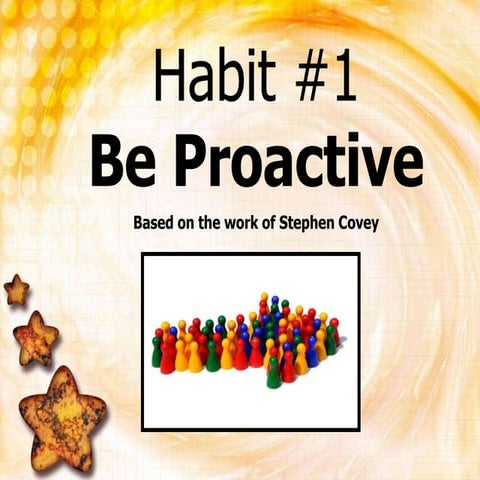 Habit #1

Be Proactive

Based on the work of Stephen Covey